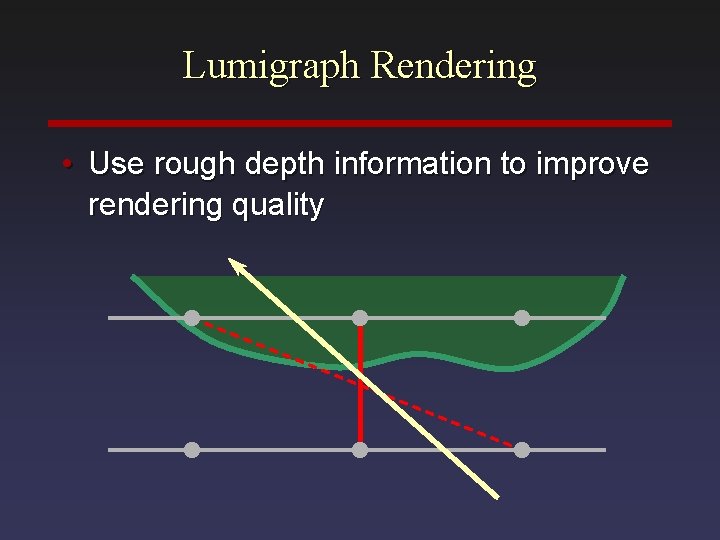 Lumigraph Rendering

• Use rough depth information to improve rendering quality